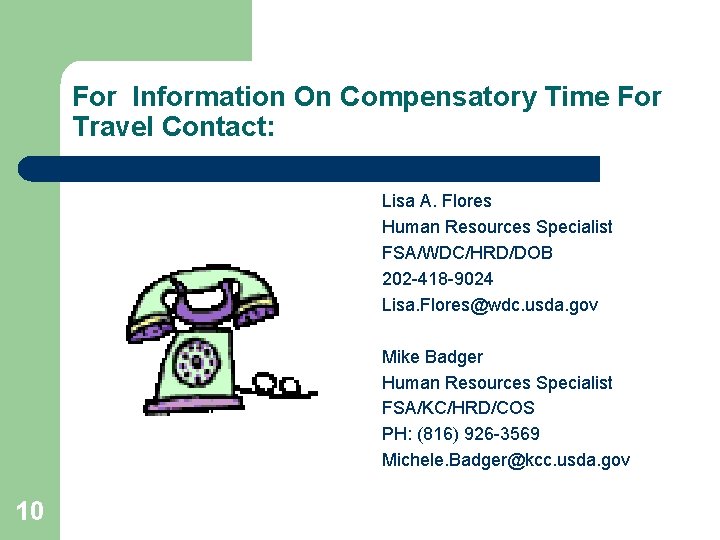 For Information On Compensatory Time For Travel Contact:

Lisa A. Flores
Human Resources Specialist
FSA/WDC/HRD/DOB
202-418-9024
Lisa.Flores@wdc.usda.gov

Mike Badger
Human Resources Specialist
FSA/KC/HRD/COS
PH: (816) 926-3569
Michele.Badger@kcc.usda.gov

10